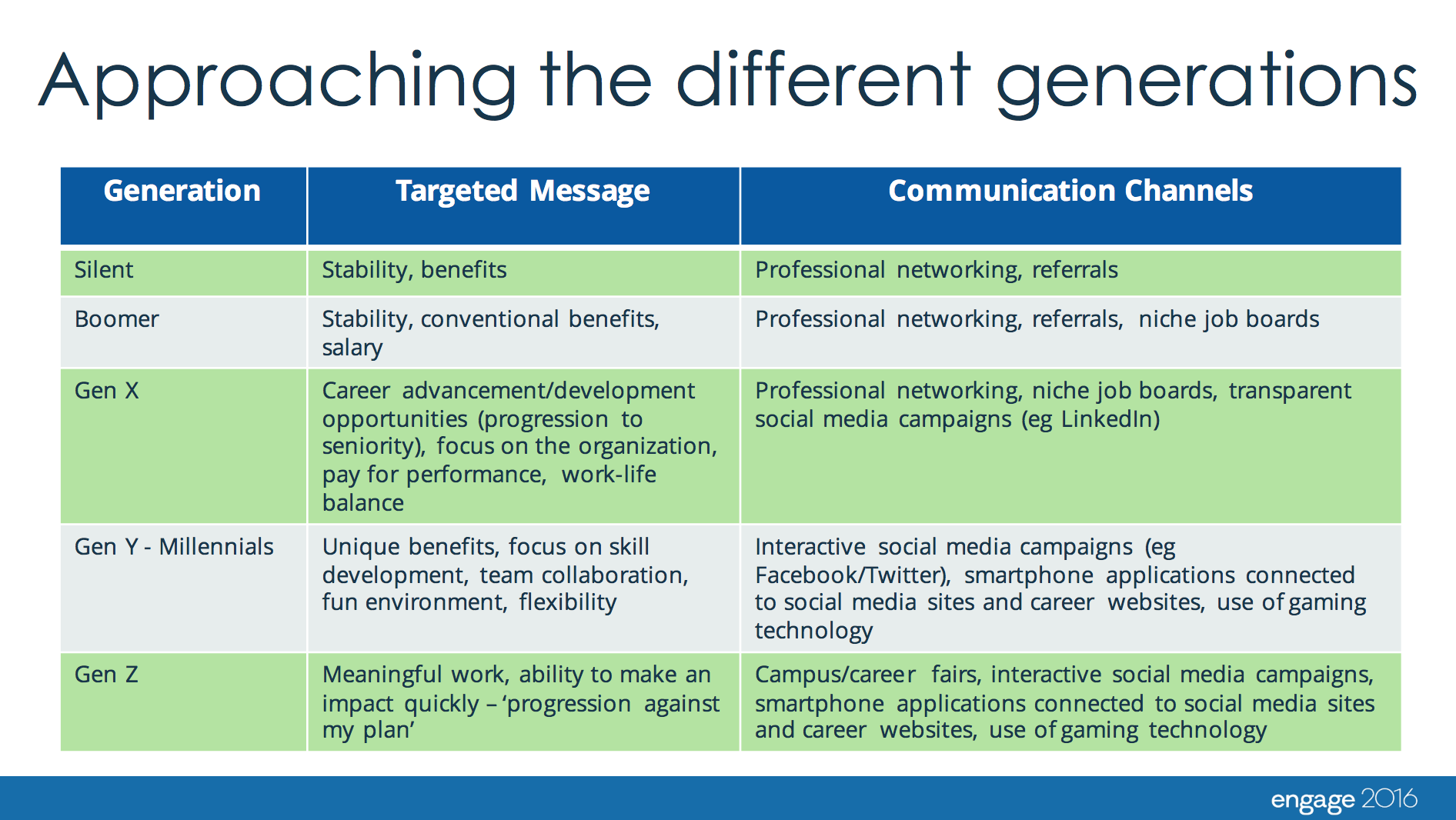 Approaching the different generations

| Generation | Targeted Message | Communication Channels |
|---|---|---|
| Silent | Stability, benefits | Professional networking, referrals |
| Boomer | Stability, conventional benefits, salary | Professional networking, referrals, niche job boards |
| Gen X | Career advancement/development opportunities (progression to seniority), focus on the organization, pay for performance, work-life balance | Professional networking, niche job boards, transparent social media campaigns (eg LinkedIn) |
| Gen Y - Millennials | Unique benefits, focus on skill development, team collaboration, fun environment, flexibility | Interactive social media campaigns (eg Facebook/Twitter), smartphone applications connected to social media sites and career websites, use of gaming technology |
| Gen Z | Meaningful work, ability to make an impact quickly – 'progression against my plan' | Campus/career fairs, interactive social media campaigns, smartphone applications connected to social media sites and career websites, use of gaming technology |

engage 2016